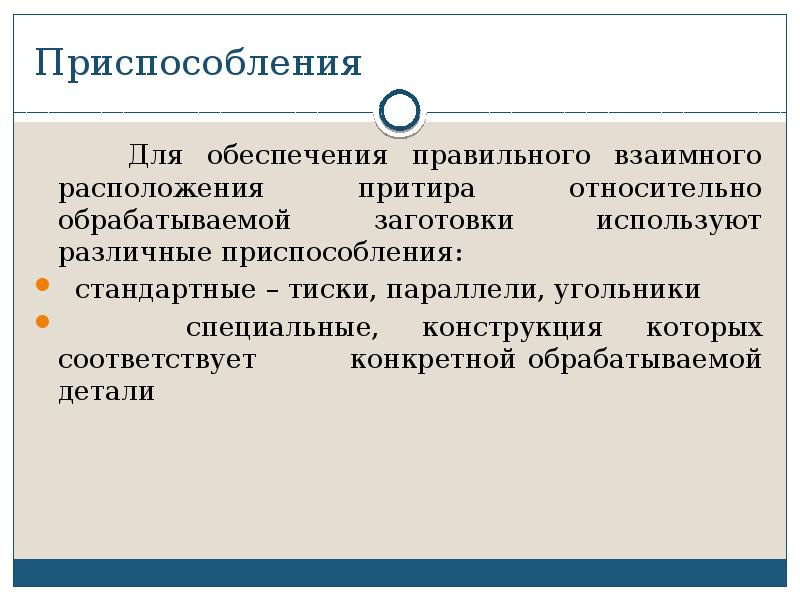 Приспособления

Для обеспечения правильного взаимного расположения притира относительно обрабатываемой заготовки используют различные приспособления:

стандартные – тиски, параллели, угольники

специальные, конструкция которых соответствует конкретной обрабатываемой детали